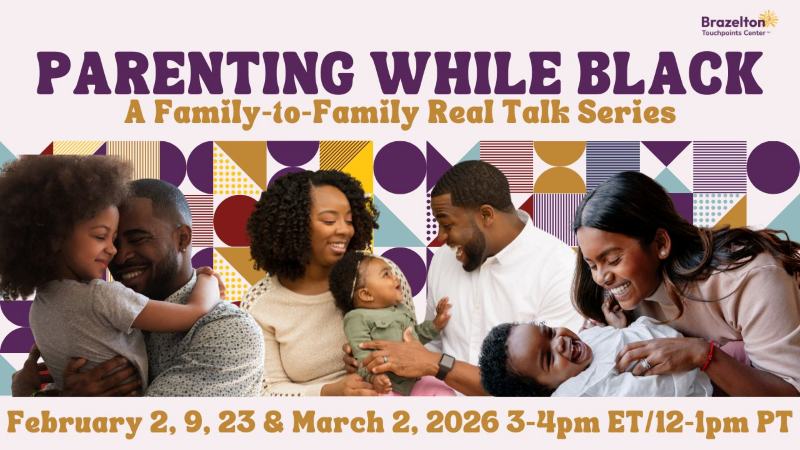 Brazelton Touchpoints Center™

PARENTING WHILE BLACK

A Family-to-Family Real Talk Series

February 2, 9, 23 & March 2, 2026 3-4pm ET/12-1pm PT